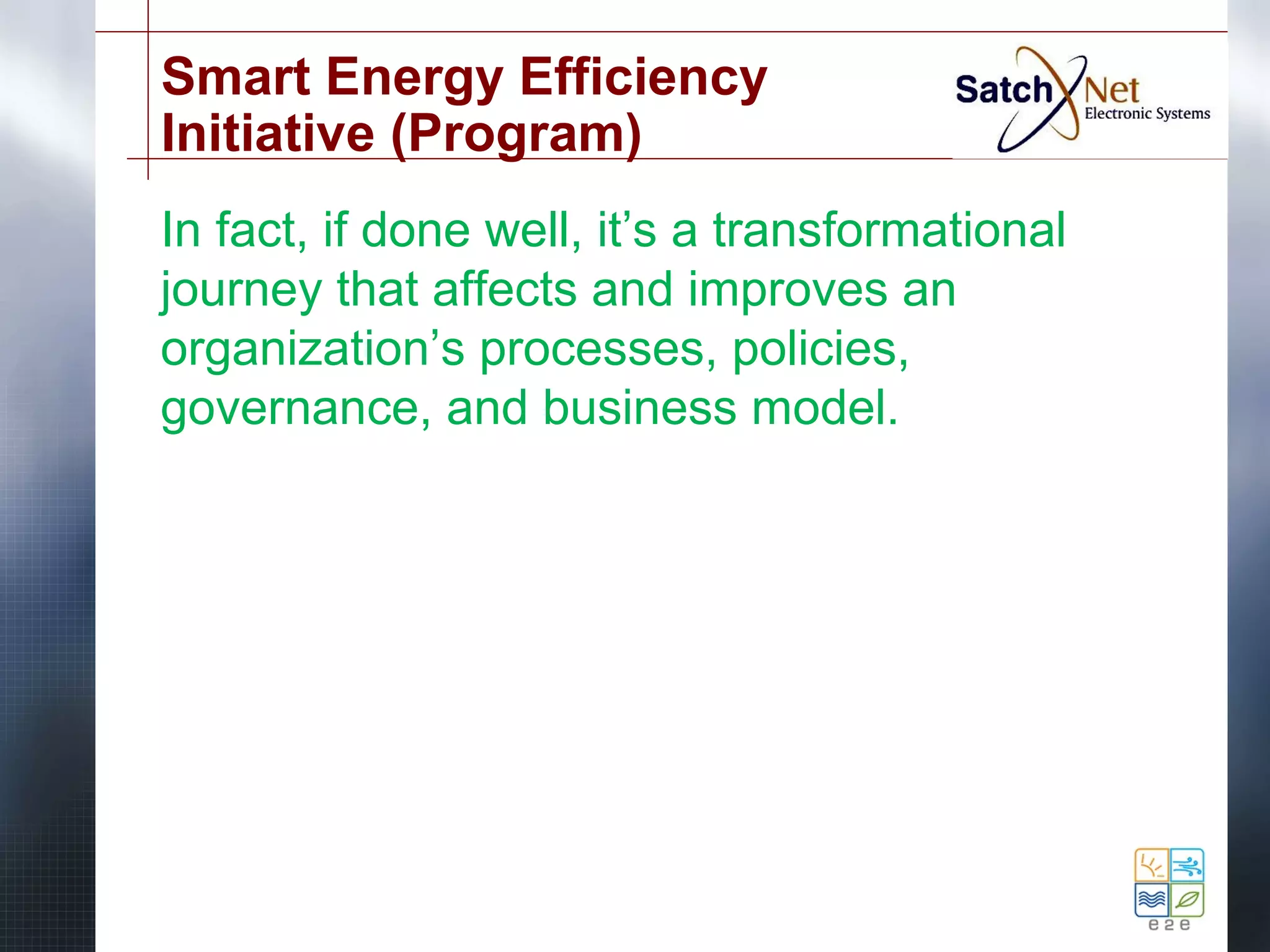 Smart Energy Efficiency Initiative (Program)

Satch Net
Electronic Systems

In fact, if done well, it’s a transformational journey that affects and improves an organization’s processes, policies, governance, and business model.

e2e